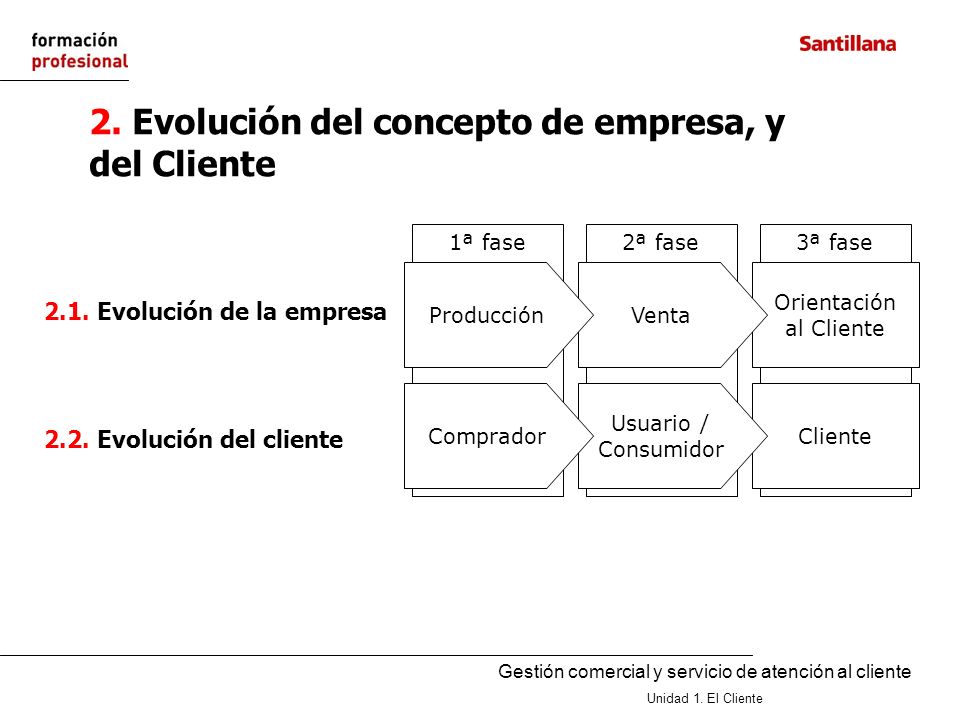 formación profesional

Santillana

2. Evolución del concepto de empresa, y del Cliente

1ª fase

2ª fase

3ª fase

2.1. Evolución de la empresa

Producción

Venta

Orientación al Cliente

2.2. Evolución del cliente

Comprador

Usuario / Consumidor

Cliente

Gestión comercial y servicio de atención al cliente

Unidad 1. El Cliente